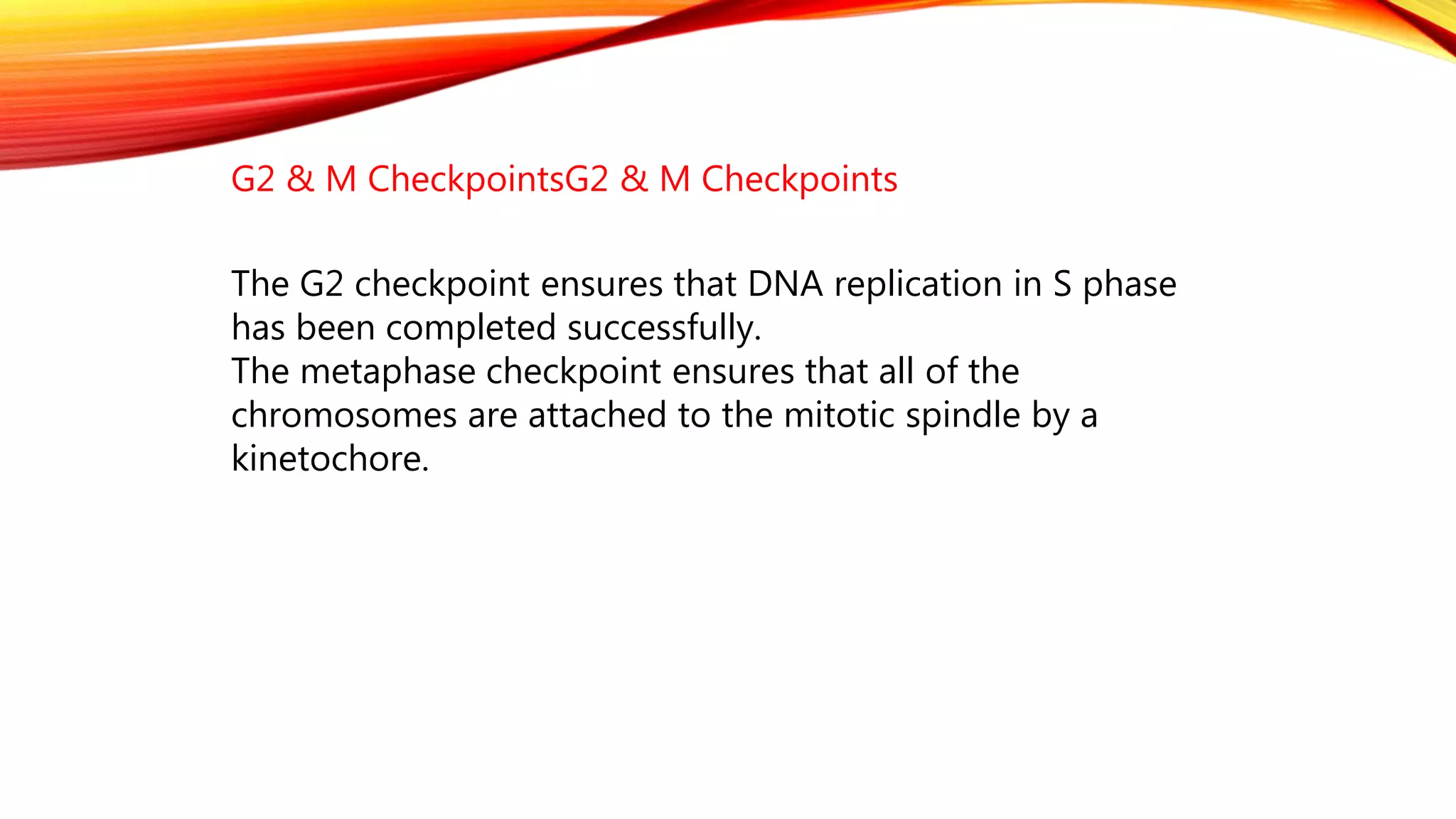 G2 & M CheckpointsG2 & M Checkpoints

The G2 checkpoint ensures that DNA replication in S phase has been completed successfully.
The metaphase checkpoint ensures that all of the chromosomes are attached to the mitotic spindle by a kinetochore.